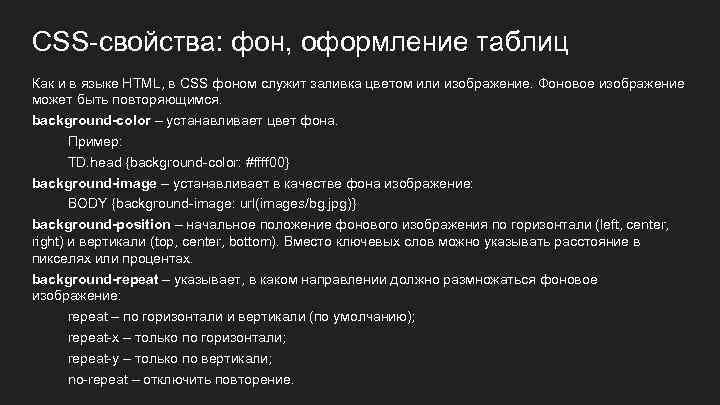 CSS-свойства: фон, оформление таблиц

Как и в языке HTML, в CSS фоном служит заливка цветом или изображение. Фоновое изображение может быть повторяющимся.

background-color – устанавливает цвет фона.

Пример:

TD.head {background-color: #ffff00}

background-image – устанавливает в качестве фона изображение:

BODY {background-image: url(images/bg.jpg)}

background-position – начальное положение фонового изображения по горизонтали (left, center, right) и вертикали (top, center, bottom). Вместо ключевых слов можно указывать расстояние в пикселях или процентах.

background-repeat – указывает, в каком направлении должно размножаться фоновое изображение:

repeat – по горизонтали и вертикали (по умолчанию);

repeat-x – только по горизонтали;

repeat-y – только по вертикали;

no-repeat – отключить повторение.